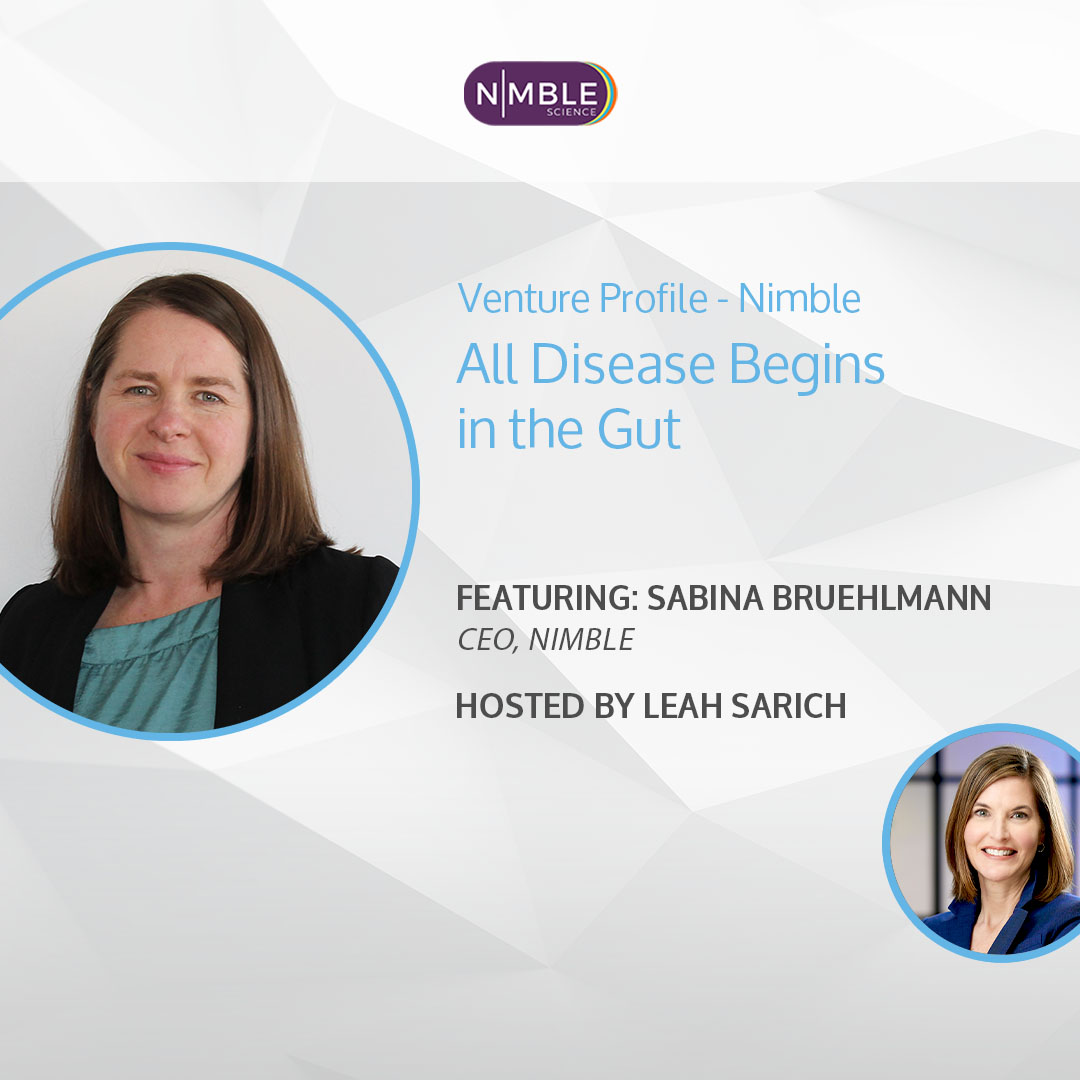 NIMBLE
SCIENCE

Venture Profile - Nimble
All Disease Begins in the Gut

FEATURING: SABINA BRUEHLMANN
CEO, NIMBLE

HOSTED BY LEAH SARICH